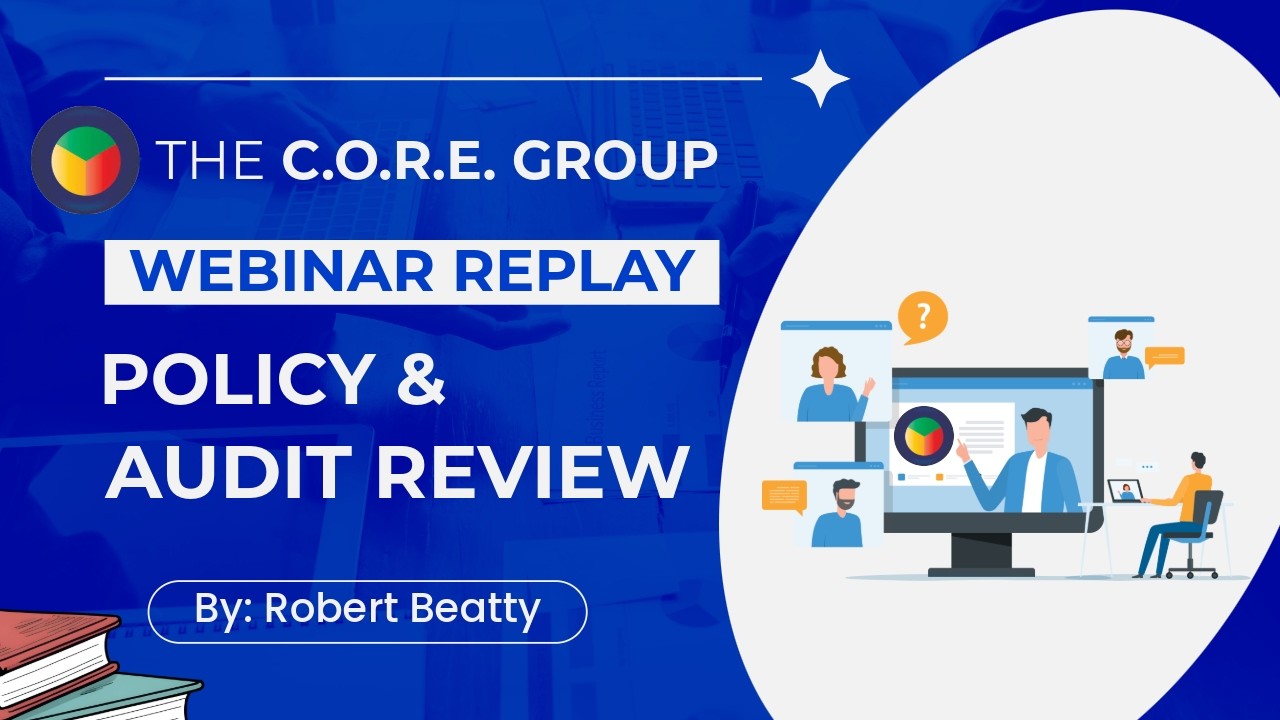 THE C.O.R.E. GROUP

WEBINAR REPLAY

POLICY & AUDIT REVIEW

By: Robert Beatty

?